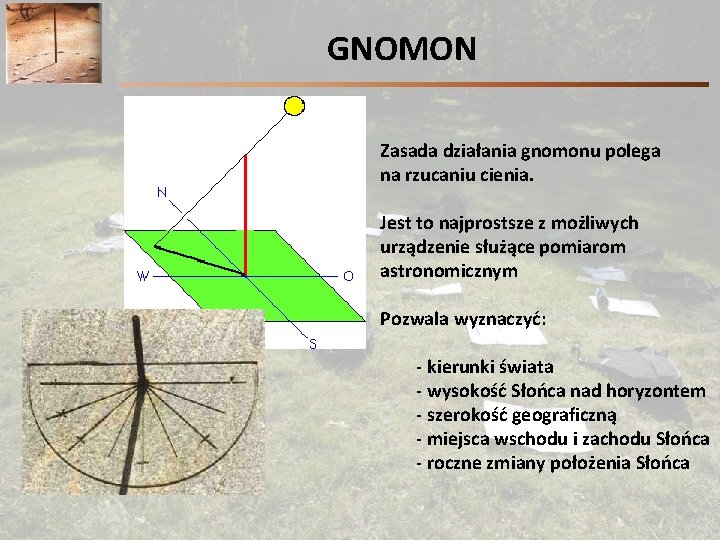 GNOMON

N
W
O
S

Zasada działania gnomonu polega na rzucaniu cienia.

Jest to najprostsze z możliwych urządzenie służące pomiarom astronomicznym

Pozwala wyznaczyć:

- kierunki świata
- wysokość Słońca nad horyzontem
- szerokość geograficzną
- miejsca wschodu i zachodu Słońca
- roczne zmiany położenia Słońca